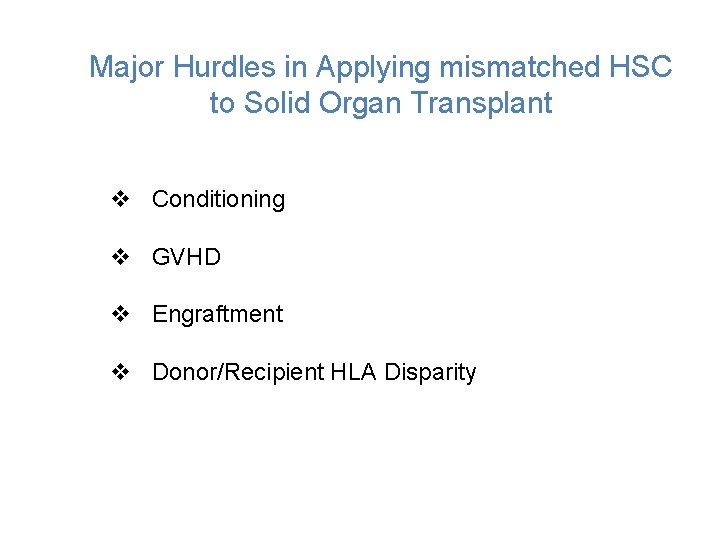 Major Hurdles in Applying mismatched HSC to Solid Organ Transplant

❖ Conditioning

❖ GVHD

❖ Engraftment

❖ Donor/Recipient HLA Disparity